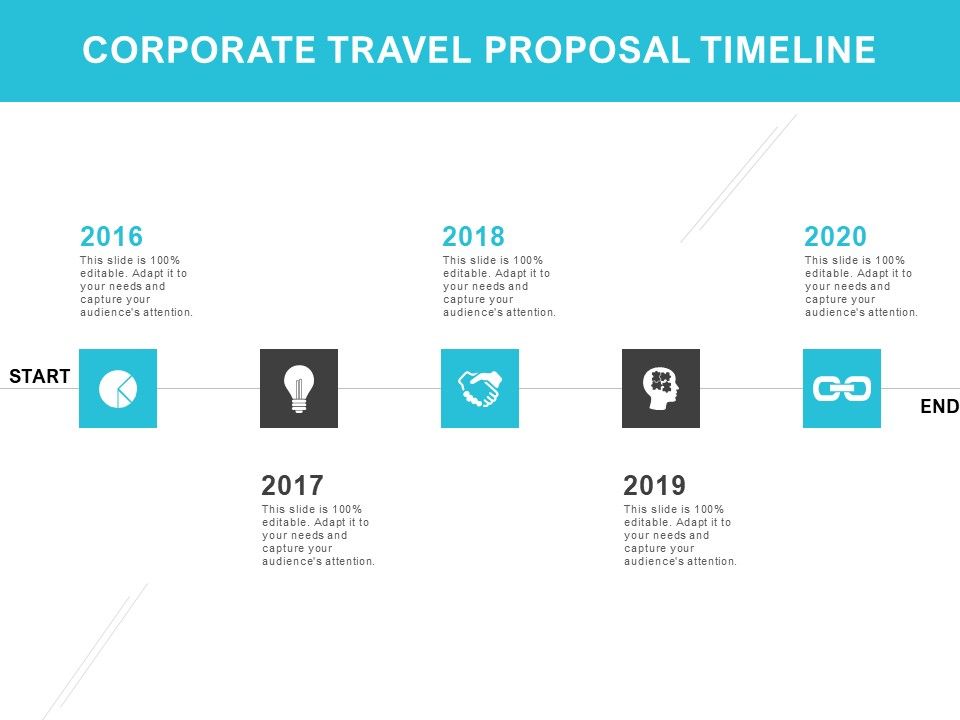 CORPORATE TRAVEL PROPOSAL TIMELINE

2016
This slide is 100% editable. Adapt it to your needs and capture your audience's attention.

2018
This slide is 100% editable. Adapt it to your needs and capture your audience's attention.

2020
This slide is 100% editable. Adapt it to your needs and capture your audience's attention.

START

END

2017
This slide is 100% editable. Adapt it to your needs and capture your audience's attention.

2019
This slide is 100% editable. Adapt it to your needs and capture your audience's attention.